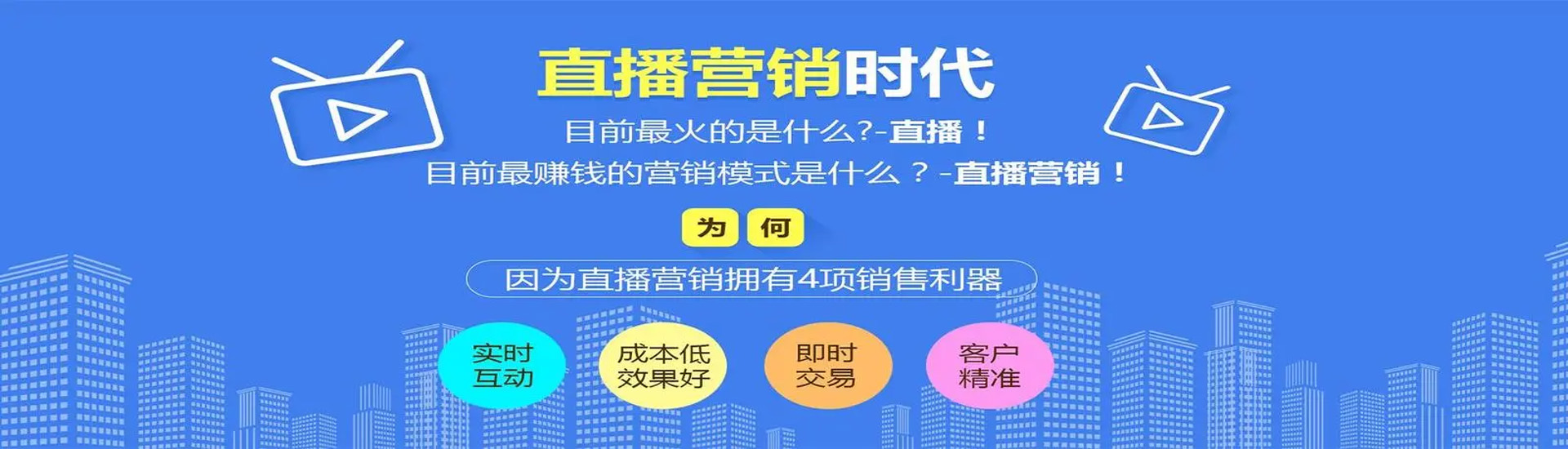 直播营销时代

目前最火的是什么?-直播！

目前最赚钱的营销模式是什么？-直播营销！

为 何

因为直播营销拥有4项销售利器

实时互动

成本低效果好

即时交易

客户精准